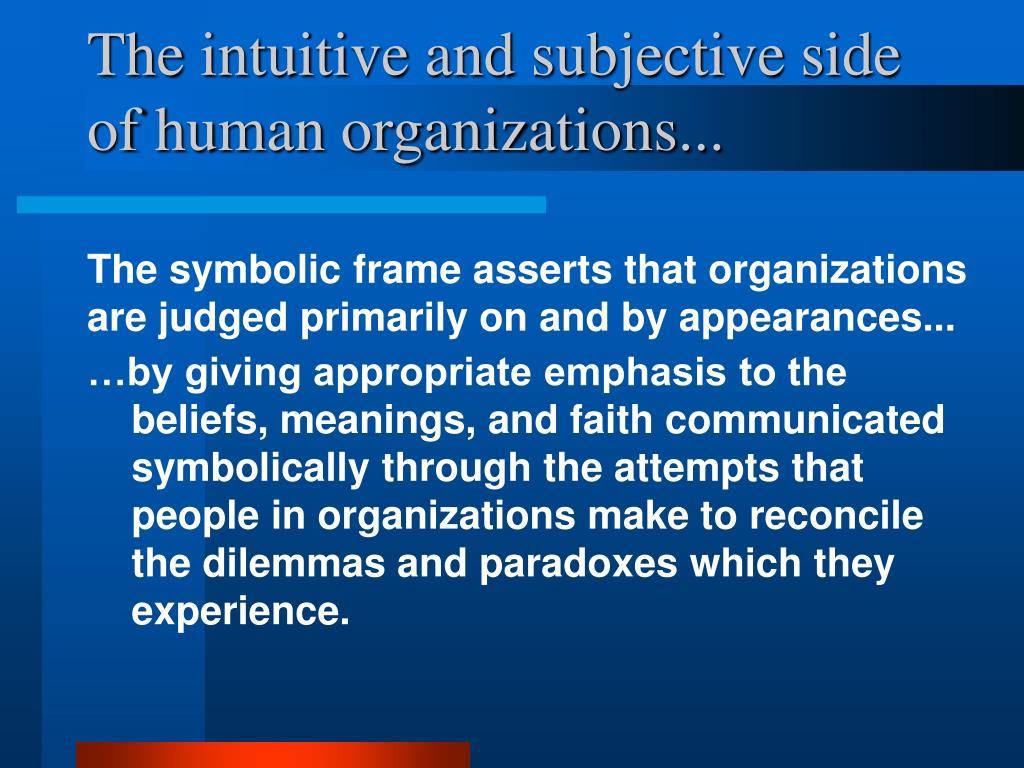 The intuitive and subjective side of human organizations...

The symbolic frame asserts that organizations are judged primarily on and by appearances...

…by giving appropriate emphasis to the beliefs, meanings, and faith communicated symbolically through the attempts that people in organizations make to reconcile the dilemmas and paradoxes which they experience.